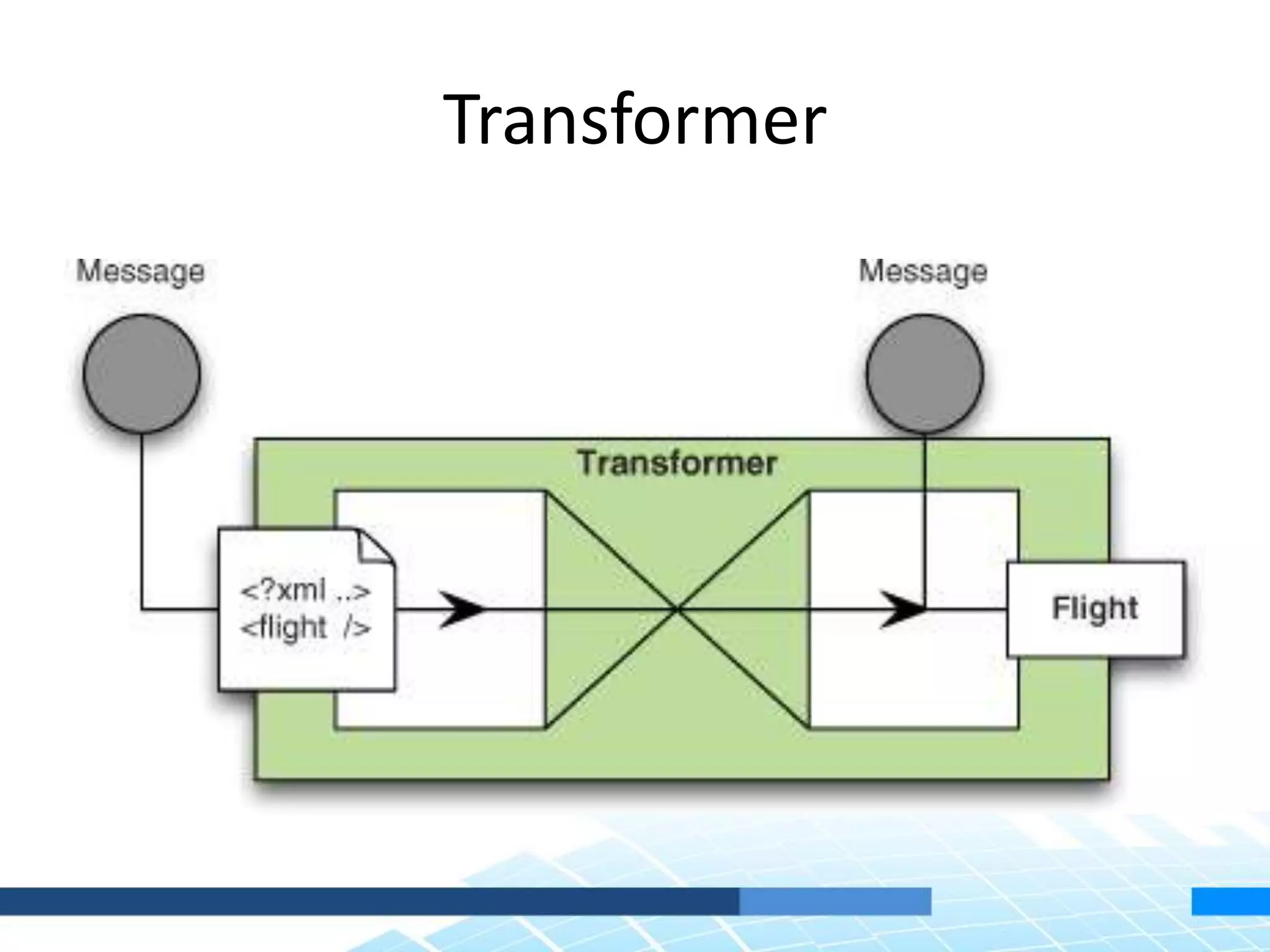 Transformer

Message

Message

Transformer

<?xml ..>
<flight />

Flight